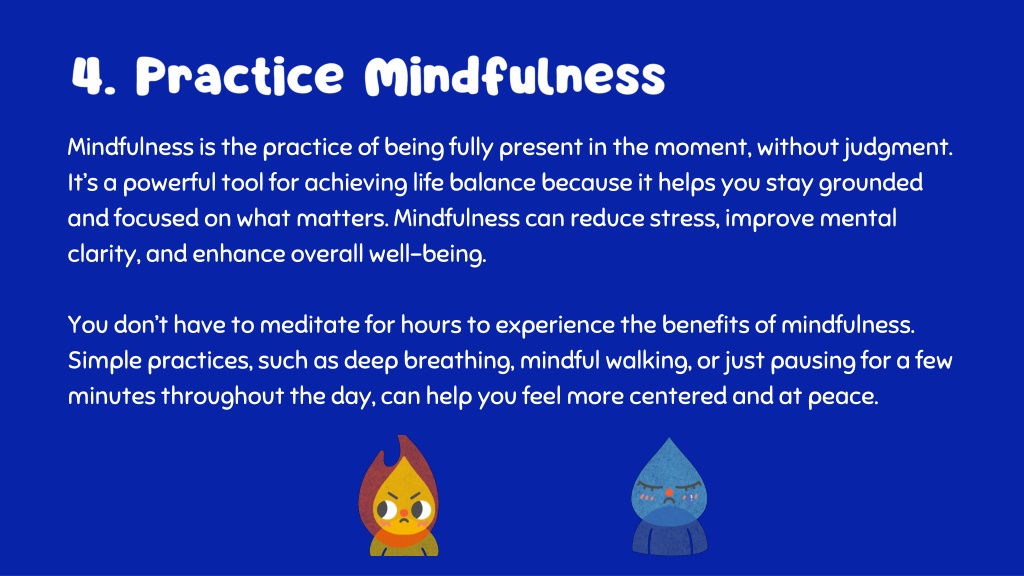 4. Practice Mindfulness

Mindfulness is the practice of being fully present in the moment, without judgment. It's a powerful tool for achieving life balance because it helps you stay grounded and focused on what matters. Mindfulness can reduce stress, improve mental clarity, and enhance overall well-being.

You don't have to meditate for hours to experience the benefits of mindfulness. Simple practices, such as deep breathing, mindful walking, or just pausing for a few minutes throughout the day, can help you feel more centered and at peace.